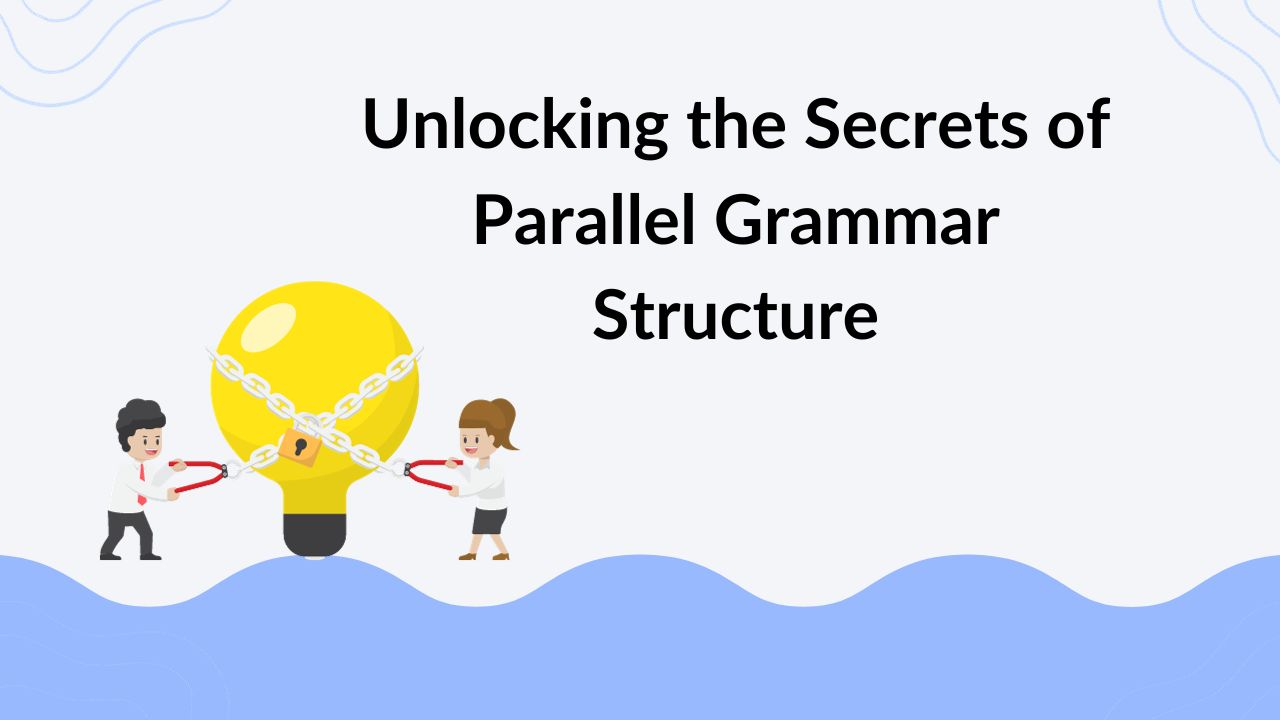 Unlocking the Secrets of Parallel Grammar Structure